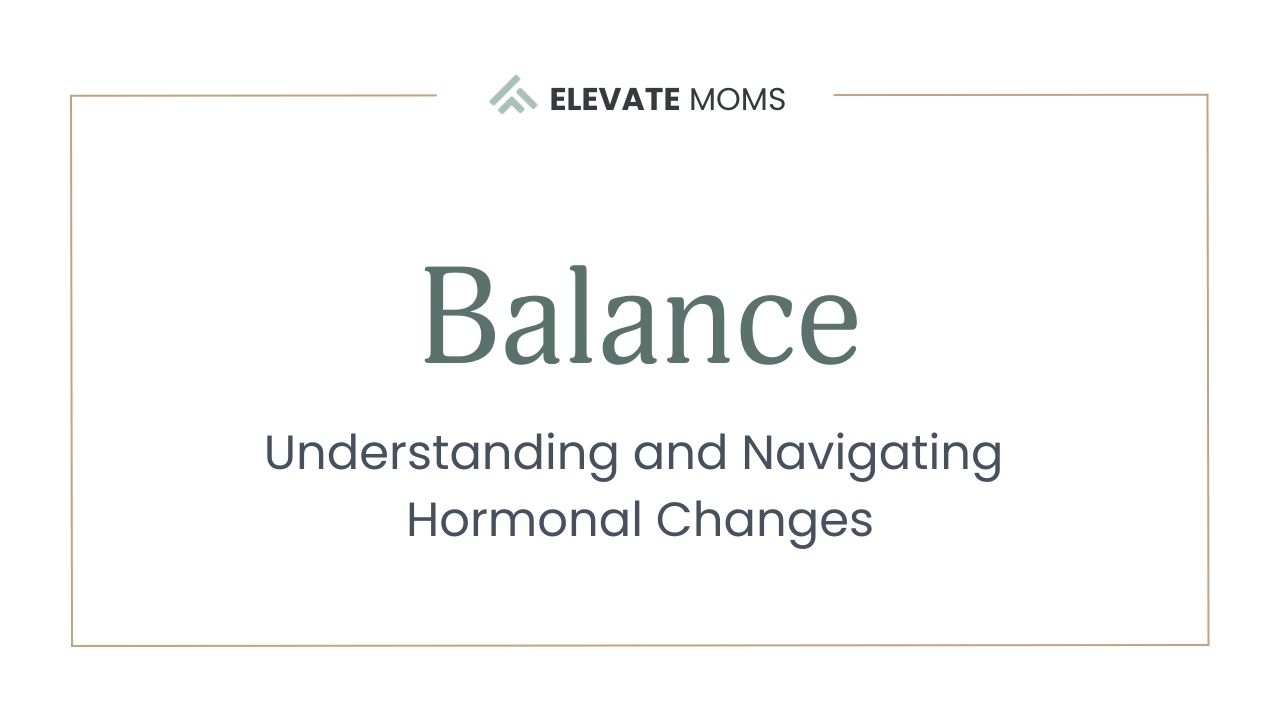 ELEVATE MOMS

Balance

Understanding and Navigating Hormonal Changes